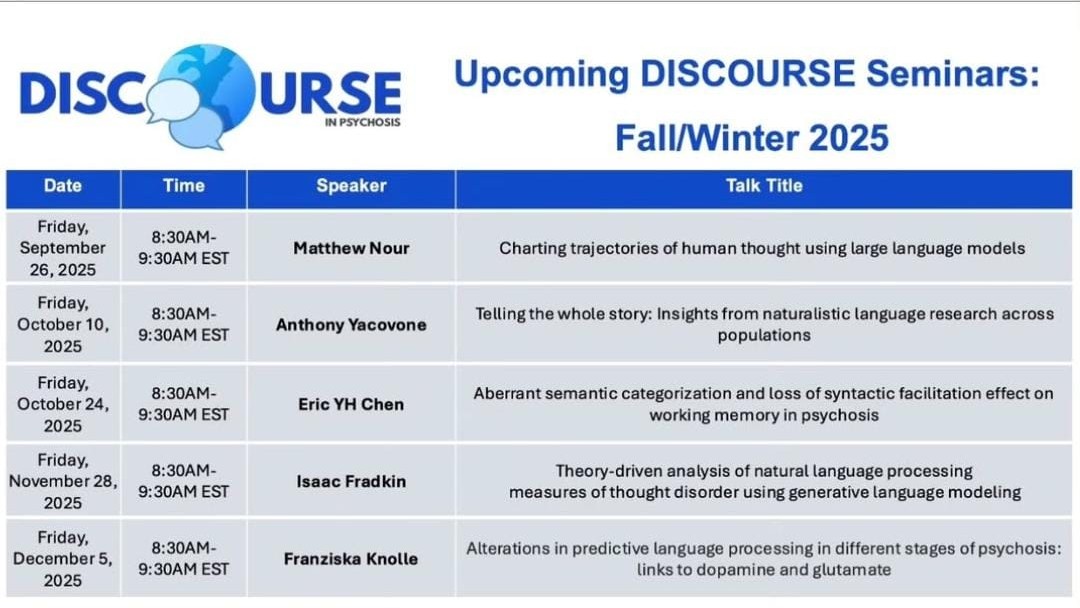 DISCOURSE
IN PSYCHOSIS

Upcoming DISCOURSE Seminars: Fall/Winter 2025

| Date | Time | Speaker | Talk Title |
|---|---|---|---|
| Friday, September 26, 2025 | 8:30AM-9:30AM EST | Matthew Nour | Charting trajectories of human thought using large language models |
| Friday, October 10, 2025 | 8:30AM-9:30AM EST | Anthony Yacovone | Telling the whole story: Insights from naturalistic language research across populations |
| Friday, October 24, 2025 | 8:30AM-9:30AM EST | Eric YH Chen | Aberrant semantic categorization and loss of syntactic facilitation effect on working memory in psychosis |
| Friday, November 28, 2025 | 8:30AM-9:30AM EST | Isaac Fradkin | Theory-driven analysis of natural language processing measures of thought disorder using generative language modeling |
| Friday, December 5, 2025 | 8:30AM-9:30AM EST | Franziska Knolle | Alterations in predictive language processing in different stages of psychosis: links to dopamine and glutamate |